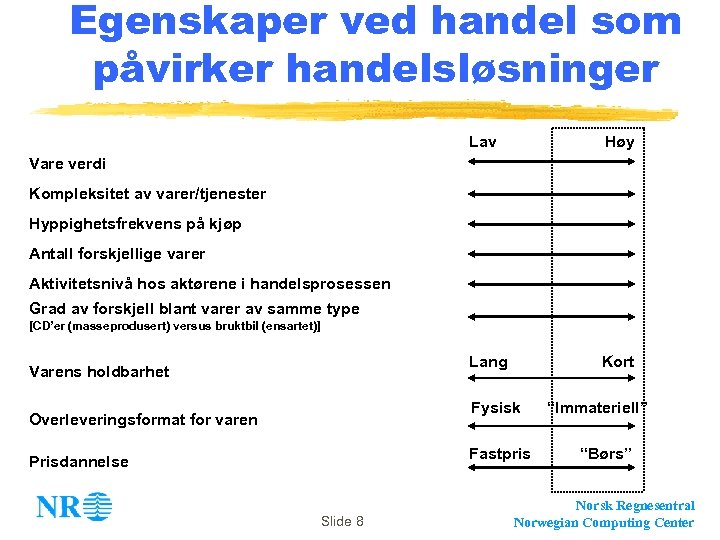 Egenskaper ved handel som påvirker handelsløsninger

Lav Høy

Vare verdi

Kompleksitet av varer/tjenester

Hyppighetsfrekvens på kjøp

Antall forskjellige varer

Aktivitetsnivå hos aktørene i handelsprosessen

Grad av forskjell blant varer av samme type
[CD'er (masseprodusert) versus bruktbil (ensartet)]

Lang Kort

Varens holdbarhet

Fysisk "Immateriell"

Overleveringsformat for varen

Fastpris "Børs"

Prisdannelse

NR

Slide 8

Norsk Regnesentral
Norwegian Computing Center